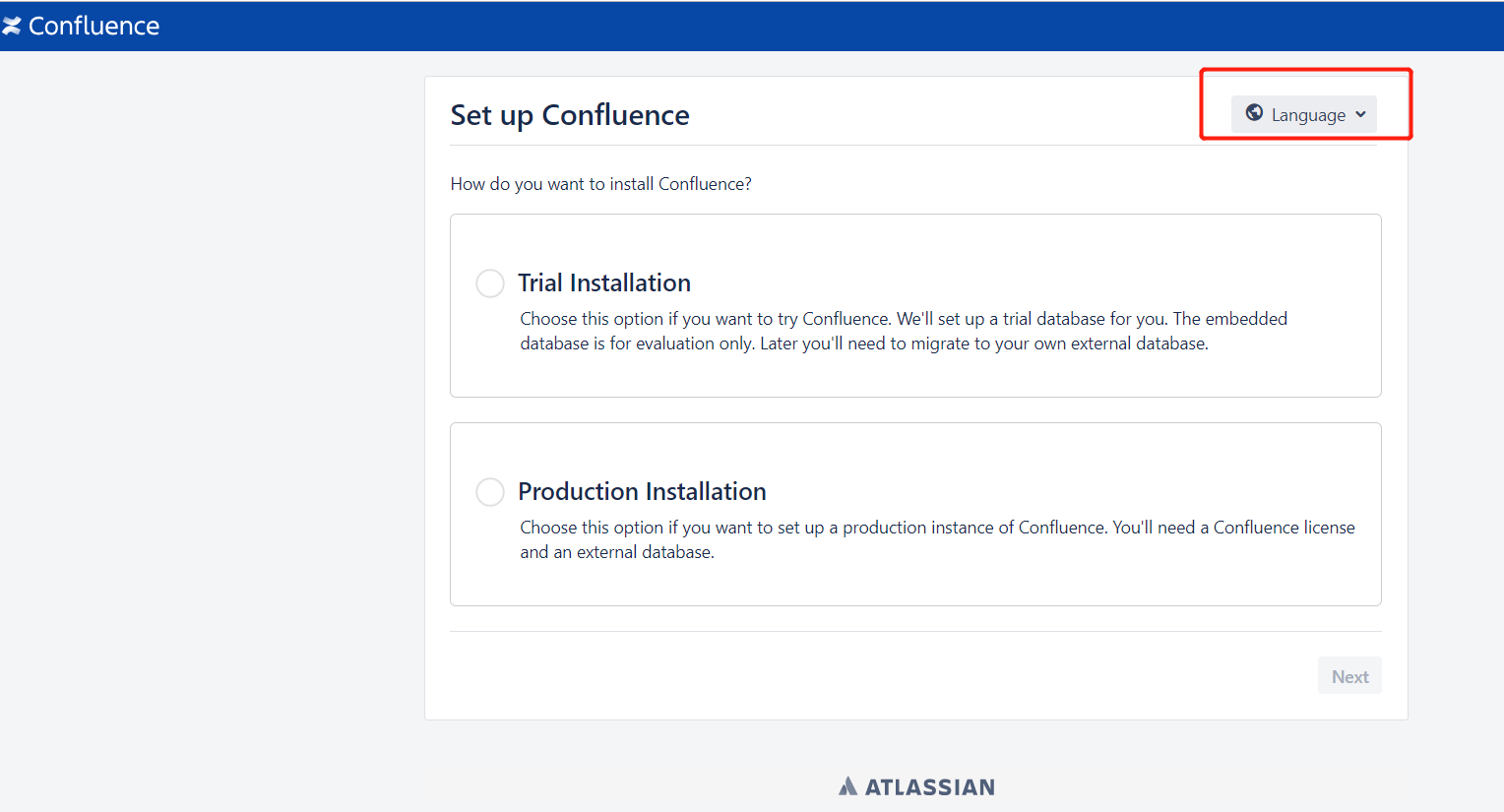 Confluence

Set up Confluence

Language

How do you want to install Confluence?

Trial Installation

Choose this option if you want to try Confluence. We'll set up a trial database for you. The embedded database is for evaluation only. Later you'll need to migrate to your own external database.

Production Installation

Choose this option if you want to set up a production instance of Confluence. You'll need a Confluence license and an external database.

Next

ATLASSIAN